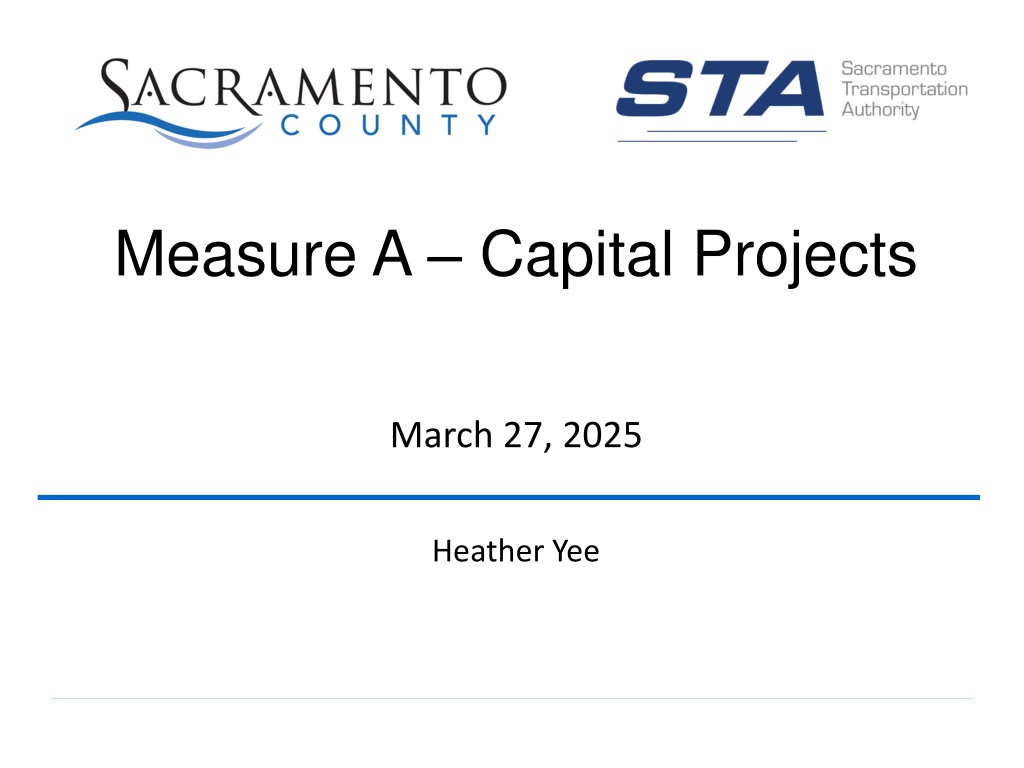 SACRAMENTO
COUNTY

STA
Sacramento
Transportation
Authority

Measure A – Capital Projects

March 27, 2025

Heather Yee